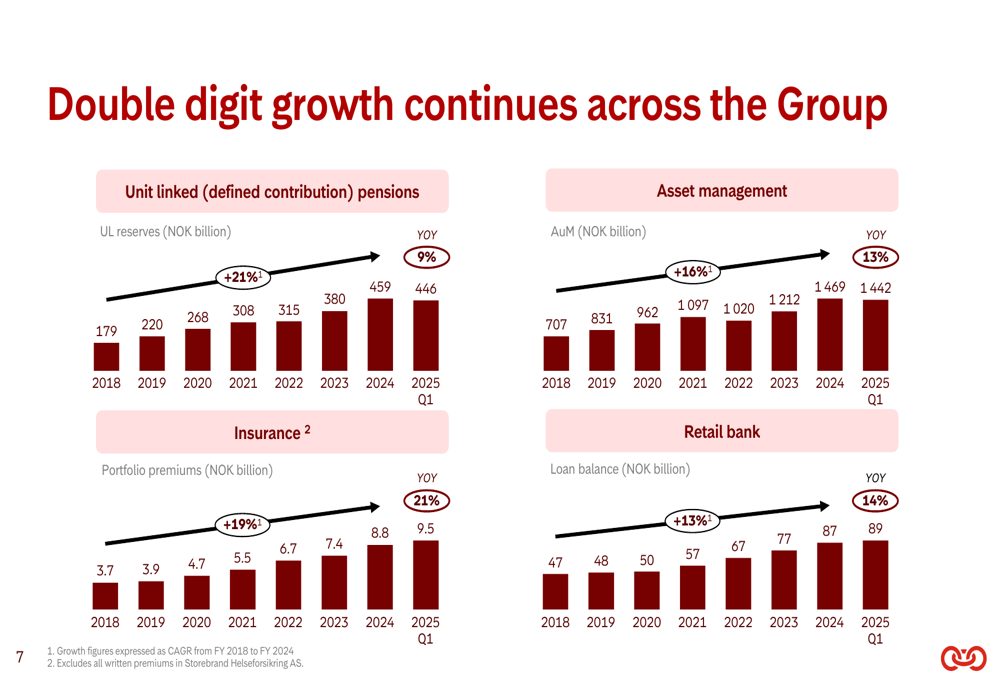 Double digit growth continues across the Group

Unit linked (defined contribution) pensions

UL reserves (NOK billion)

YOY

9%

+21%$^1$

179 220 268 308 315 380 459 446

2018 2019 2020 2021 2022 2023 2024 2025 Q1

Asset management

AuM (NOK billion)

YOY

13%

+16%$^1$

707 831 962 1 097 1 020 1 212 1 469 1 442

2018 2019 2020 2021 2022 2023 2024 2025 Q1

Insurance $^2$

Portfolio premiums (NOK billion)

YOY

21%

+19%$^1$

3.7 3.9 4.7 5.5 6.7 7.4 8.8 9.5

2018 2019 2020 2021 2022 2023 2024 2025 Q1

Retail bank

Loan balance (NOK billion)

YOY

14%

+13%$^1$

47 48 50 57 67 77 87 89

2018 2019 2020 2021 2022 2023 2024 2025 Q1

7

1. Growth figures expressed as CAGR from FY 2018 to FY 2024
2. Excludes all written premiums in Storebrand Helseforsikring AS.